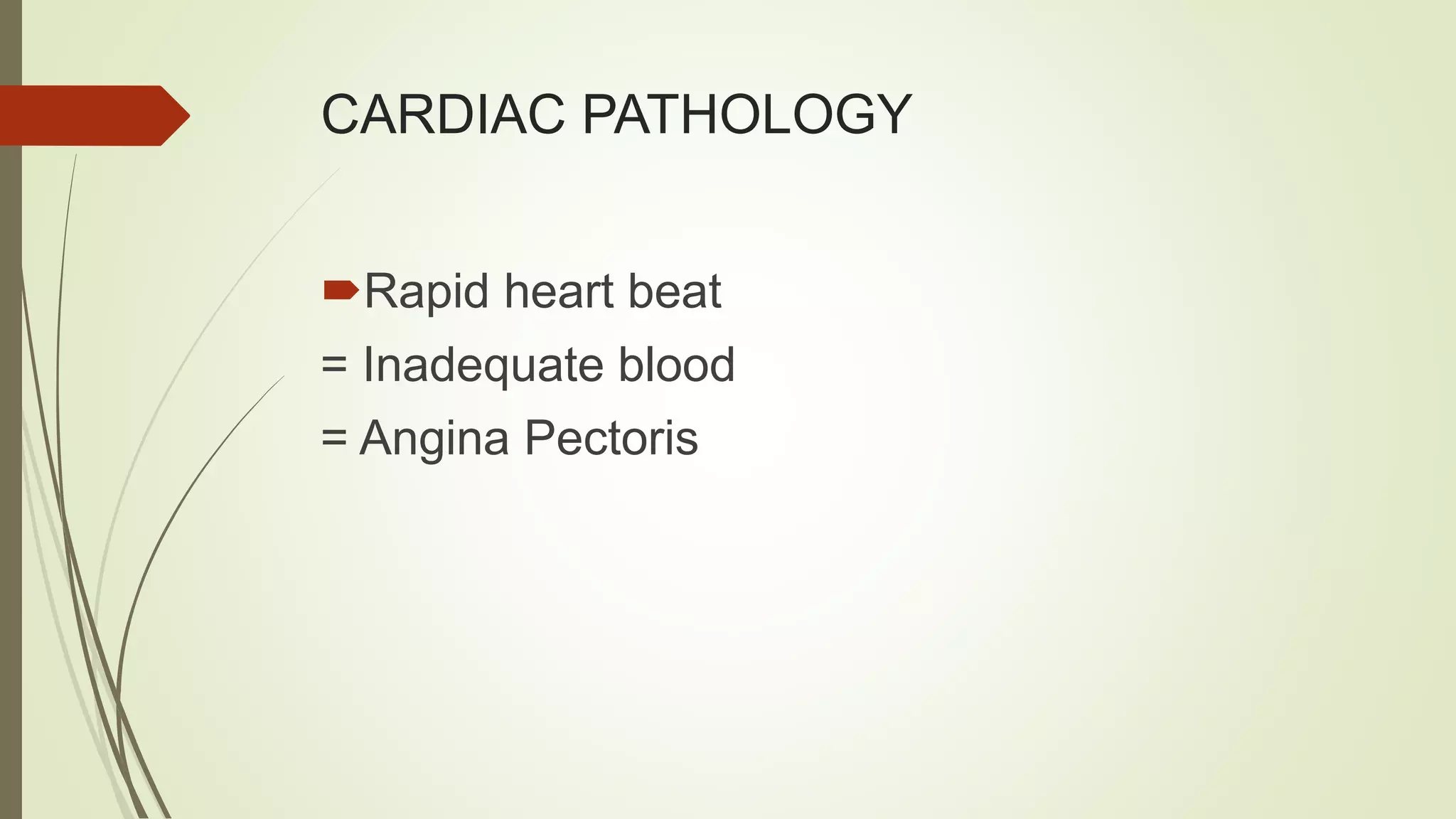 CARDIAC PATHOLOGY

Rapid heart beat
= Inadequate blood
= Angina Pectoris